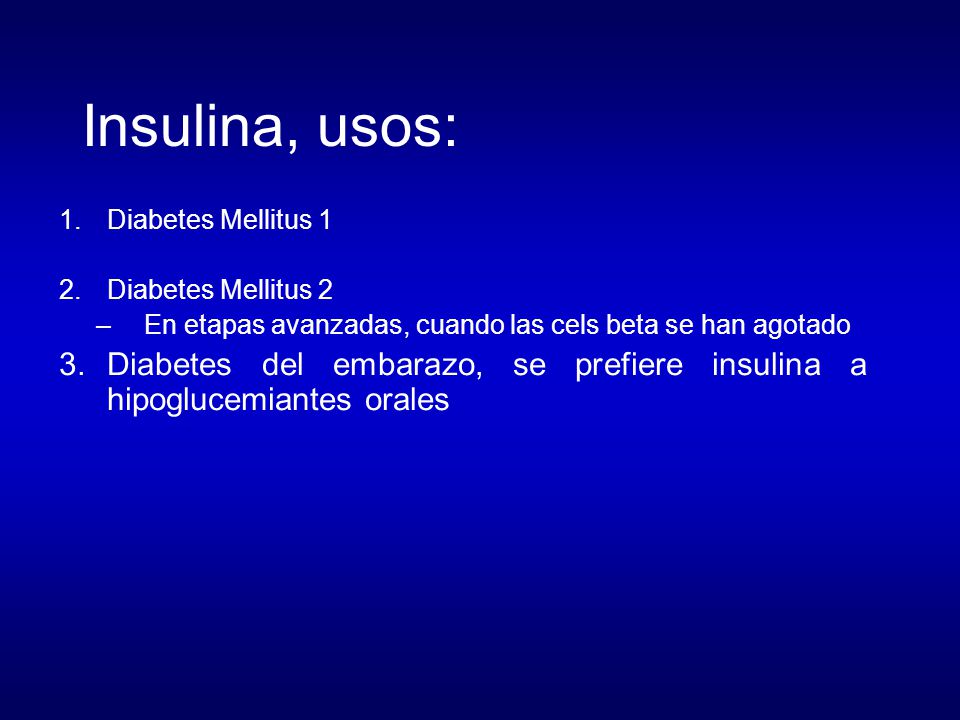 Insulina, usos:

1. Diabetes Mellitus 1

2. Diabetes Mellitus 2
– En etapas avanzadas, cuando las cels beta se han agotado

3. Diabetes del embarazo, se prefiere insulina a hipoglucemiantes orales